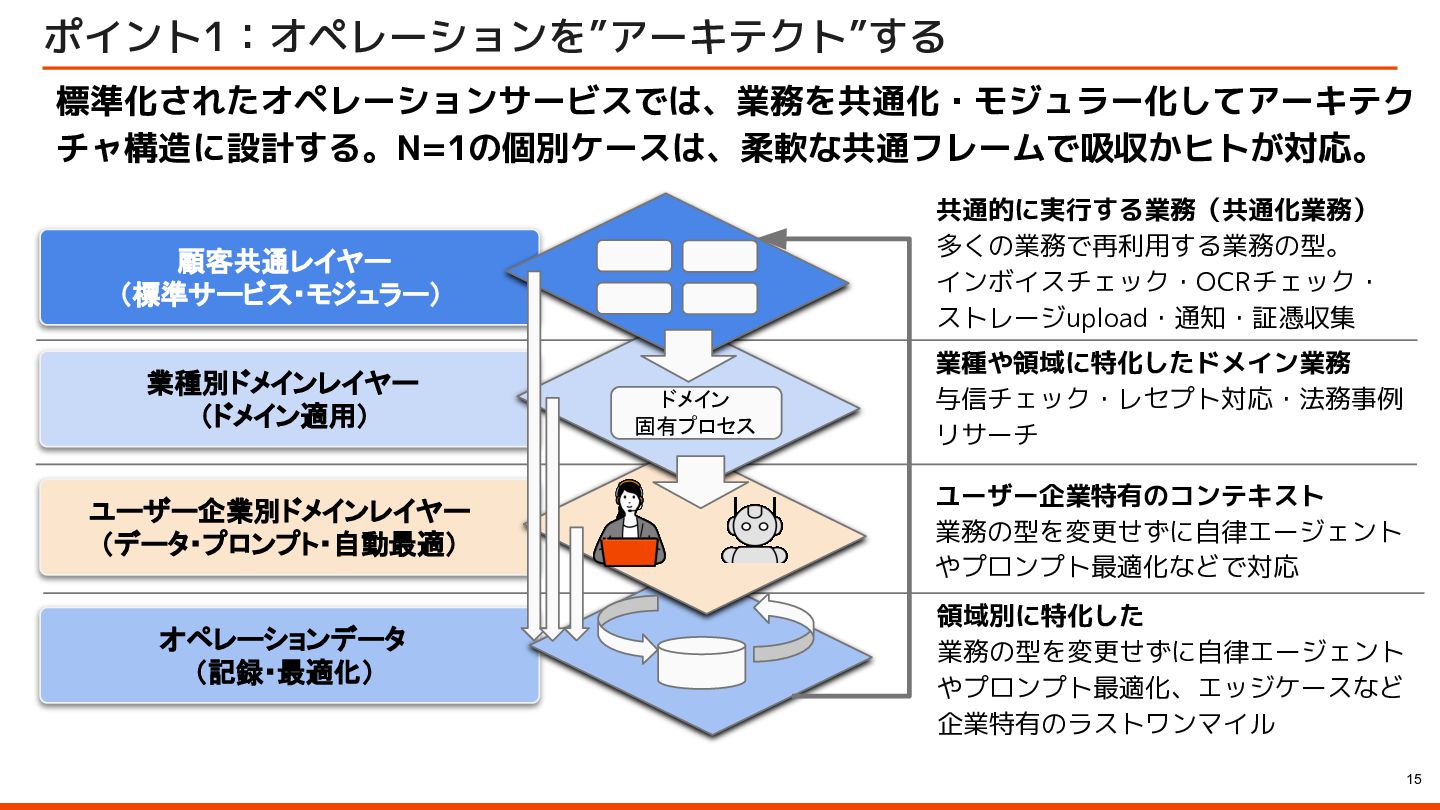 ポイント1：オペレーションを”アーキテクト”する

標準化されたオペレーションサービスでは、業務を共通化・モジュラー化してアーキテクチャ構造に設計する。N=1の個別ケースは、柔軟な共通フレームで吸収かヒトが対応。

顧客共通レイヤー
（標準サービス・モジュラー）

業種別ドメインレイヤー
（ドメイン適用）

ユーザー企業別ドメインレイヤー
（データ・プロンプト・自動最適）

オペレーションデータ
（記録・最適化）

ドメイン
固有プロセス

共通的に実行する業務（共通化業務）
多くの業務で再利用する業務の型。
インボイスチェック・OCRチェック・ストレージupload・通知・証憑収集

業種や領域に特化したドメイン業務
与信チェック・レセプト対応・法務事例リサーチ

ユーザー企業特有のコンテキスト
業務の型を変更せずに自律エージェントやプロンプト最適化などで対応

領域別に特化した
業務の型を変更せずに自律エージェントやプロンプト最適化、エッジケースなど企業特有のラストワンマイル

15